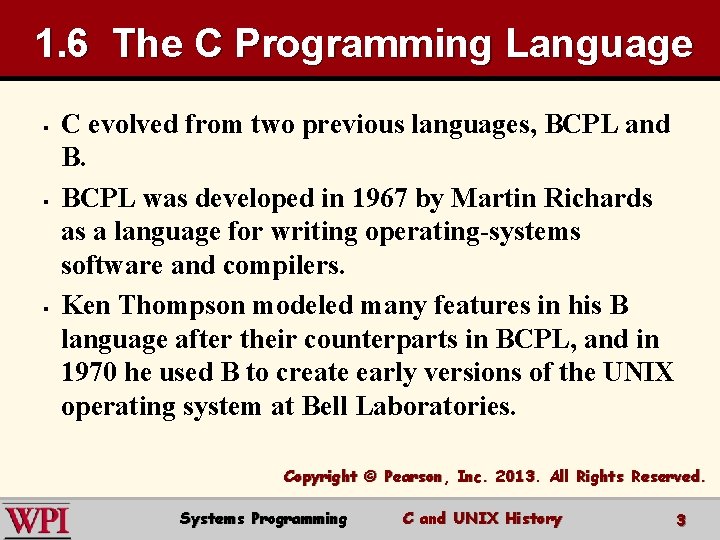 1.6 The C Programming Language

- C evolved from two previous languages, BCPL and B.
- BCPL was developed in 1967 by Martin Richards as a language for writing operating-systems software and compilers.
- Ken Thompson modeled many features in his B language after their counterparts in BCPL, and in 1970 he used B to create early versions of the UNIX operating system at Bell Laboratories.

Copyright © Pearson, Inc. 2013. All Rights Reserved.

WPI Systems Programming C and UNIX History 3